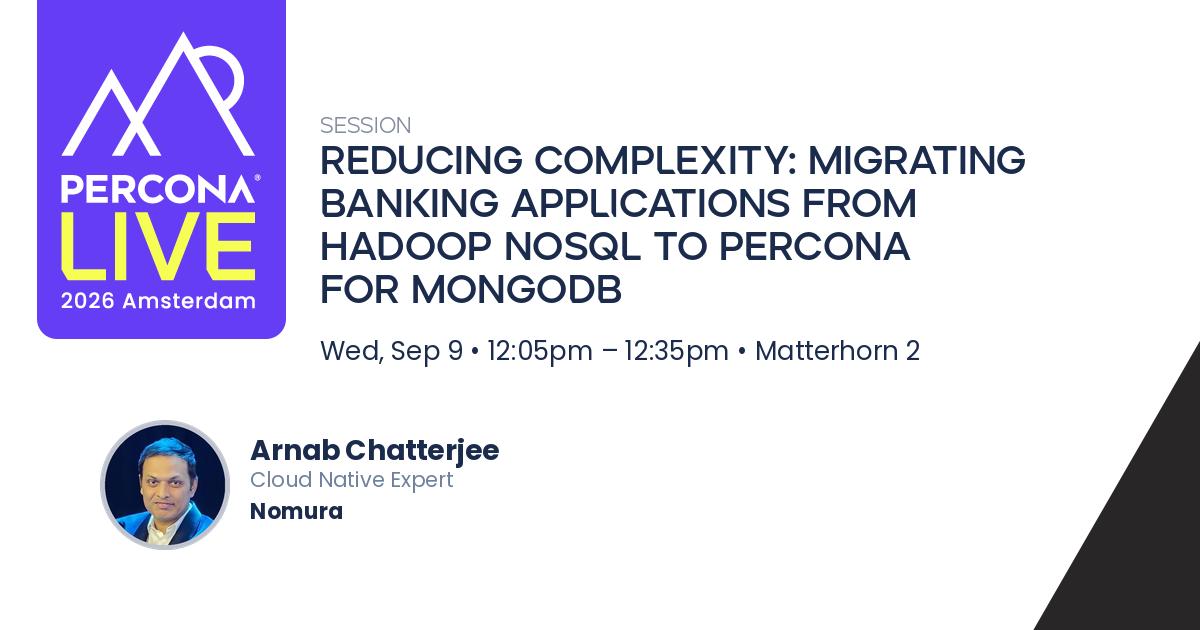 PERCONA®
LIVE
2026 Amsterdam

SESSION

REDUCING COMPLEXITY: MIGRATING BANKING APPLICATIONS FROM HADOOP NOSQL TO PERCONA FOR MONGODB

Wed, Sep 9 • 12:05pm – 12:35pm • Matterhorn 2

Arnab Chatterjee
Cloud Native Expert
Nomura